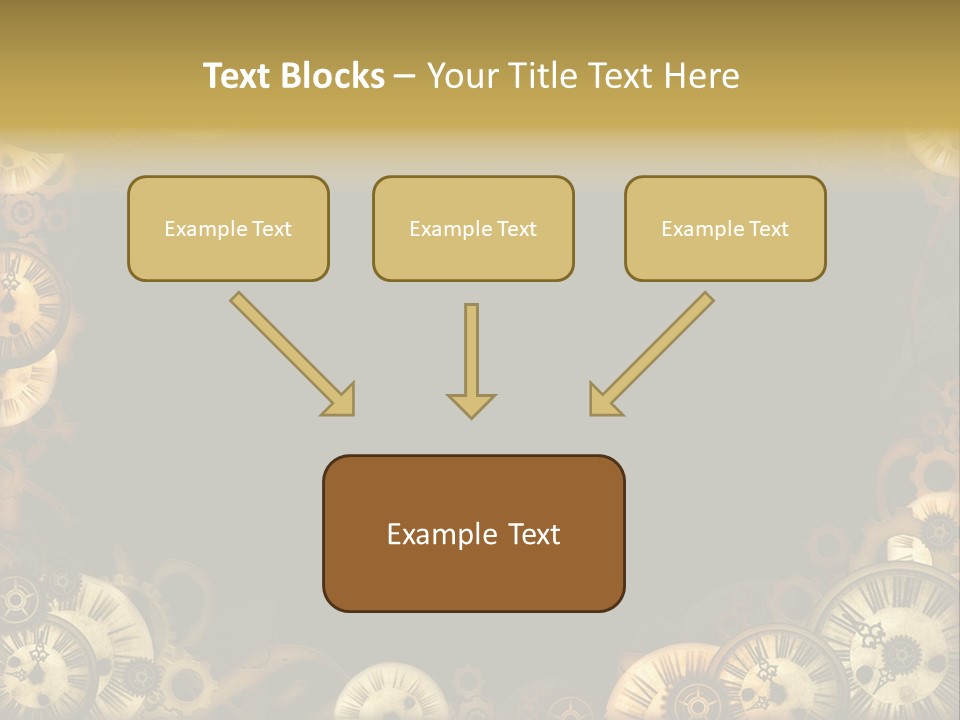 Text Blocks – Your Title Text Here

Example Text

Example Text

Example Text

Example Text